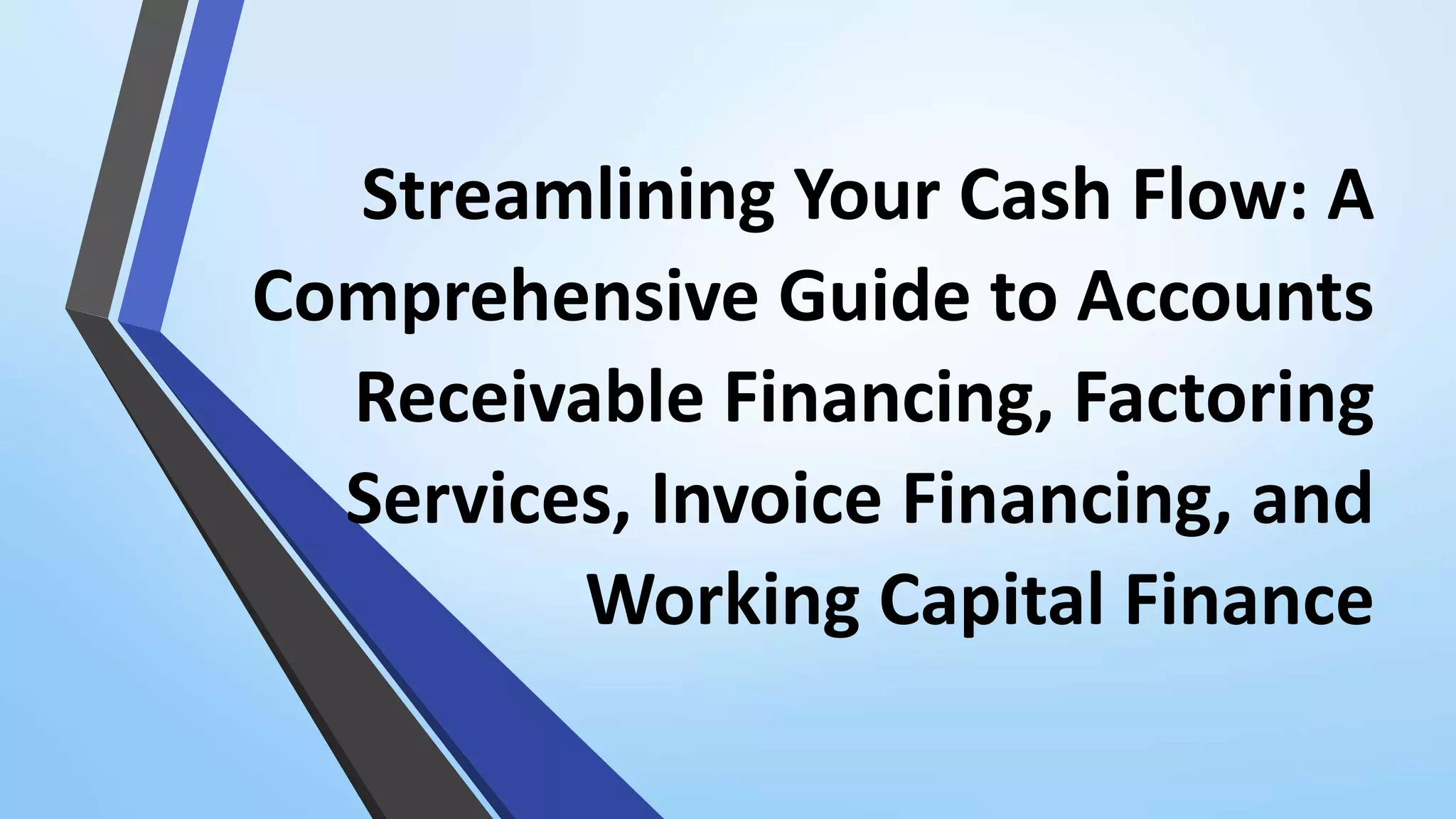 Streamlining Your Cash Flow: A Comprehensive Guide to Accounts Receivable Financing, Factoring Services, Invoice Financing, and Working Capital Finance